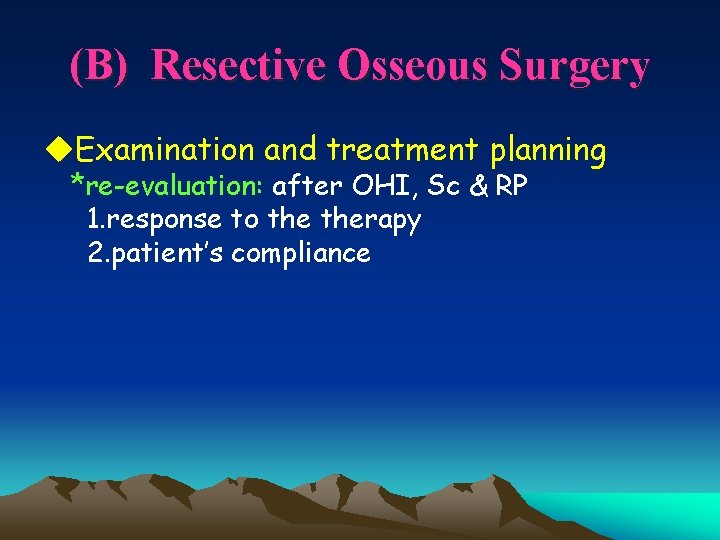 (B) Resective Osseous Surgery

◆Examination and treatment planning
*re-evaluation: after OHI, Sc & RP
1.response to the therapy
2.patient's compliance